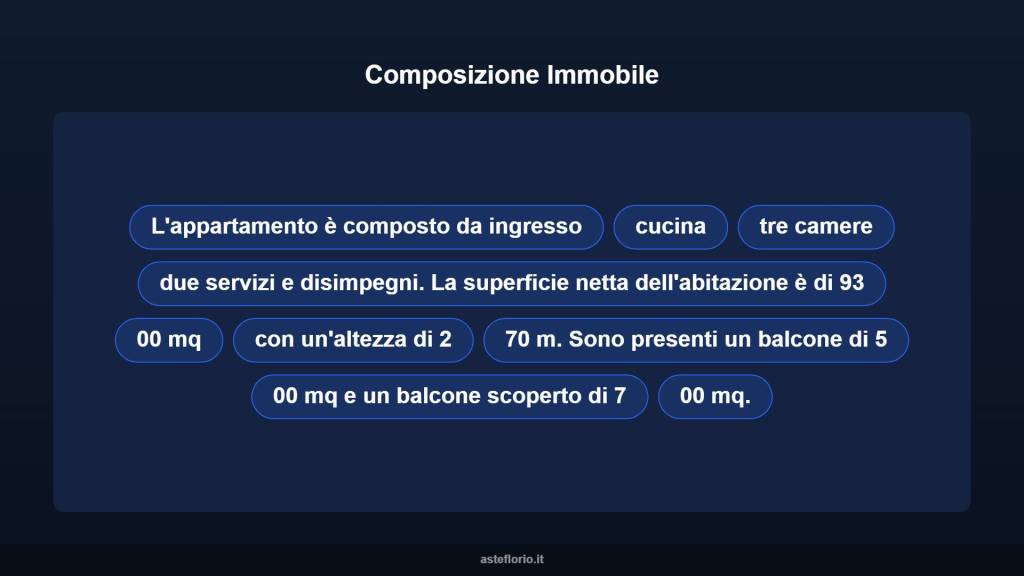 Composizione Immobile

L'appartamento è composto da ingresso

cucina

tre camere

due servizi e disimpegni. La superficie netta dell'abitazione è di 93

00 mq

con un'altezza di 2

70 m. Sono presenti un balcone di 5

00 mq e un balcone scoperto di 7

00 mq.

asteflorio.it